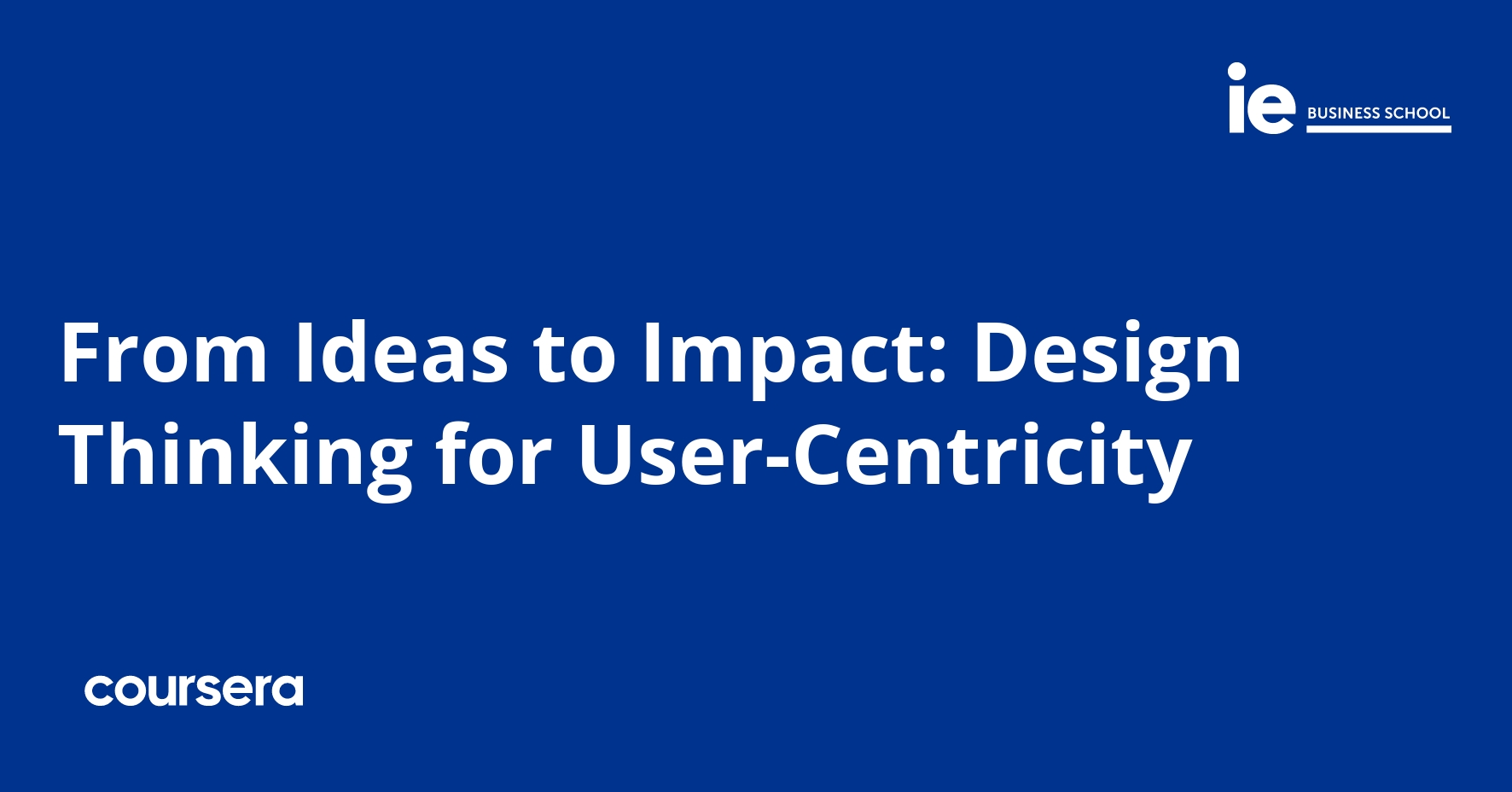 ie BUSINESS SCHOOL

From Ideas to Impact: Design Thinking for User-Centricity

coursera